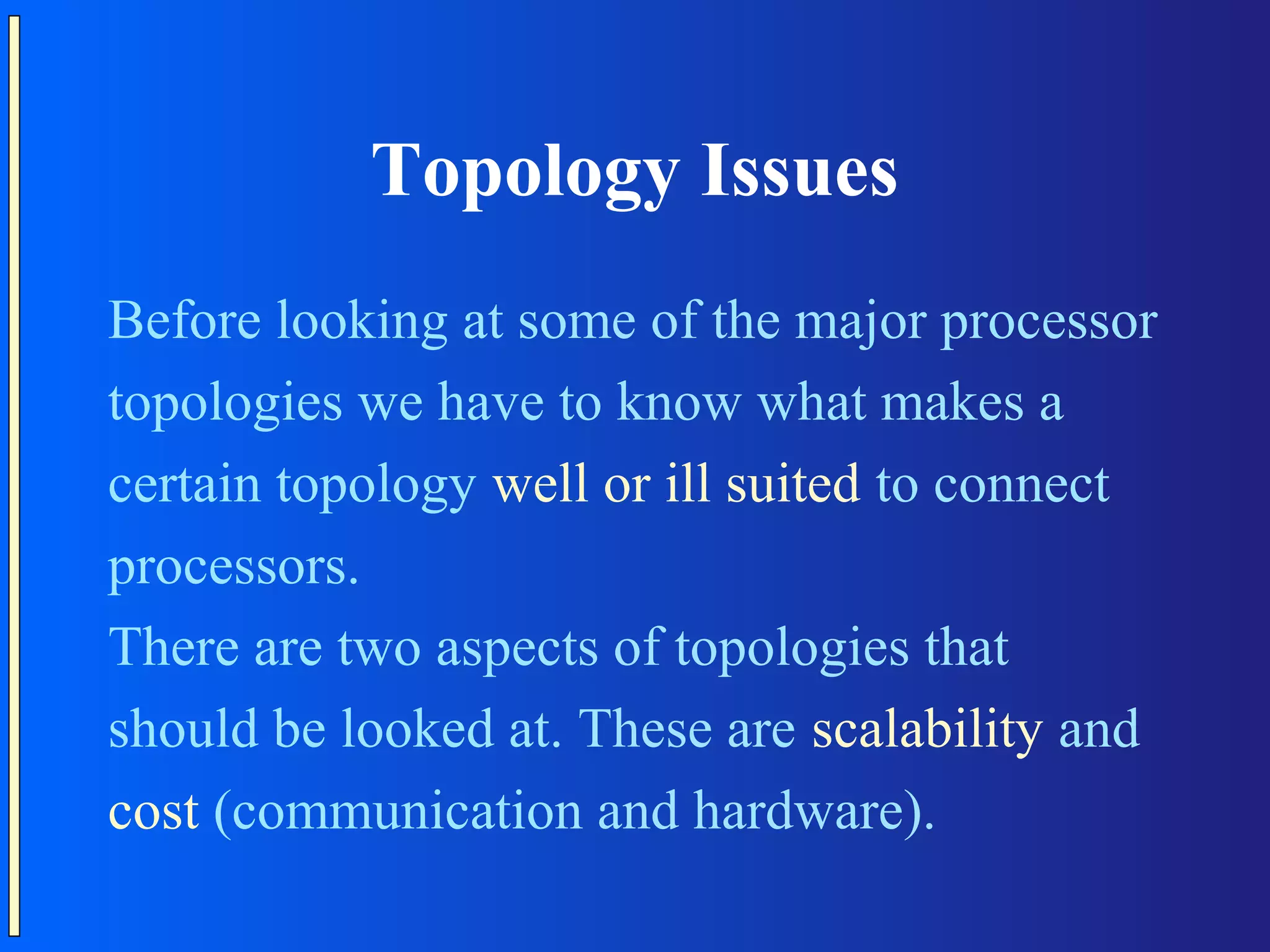 Topology Issues

Before looking at some of the major processor topologies we have to know what makes a certain topology well or ill suited to connect processors.

There are two aspects of topologies that should be looked at. These are scalability and cost (communication and hardware).